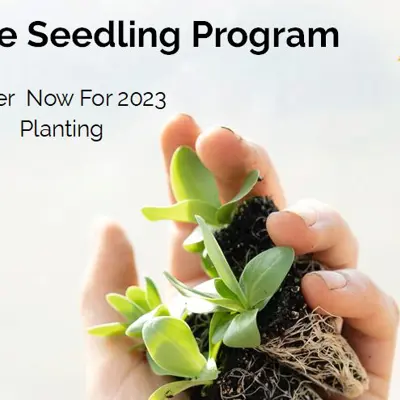 e Seedling Program

er Now For 2023
Planting